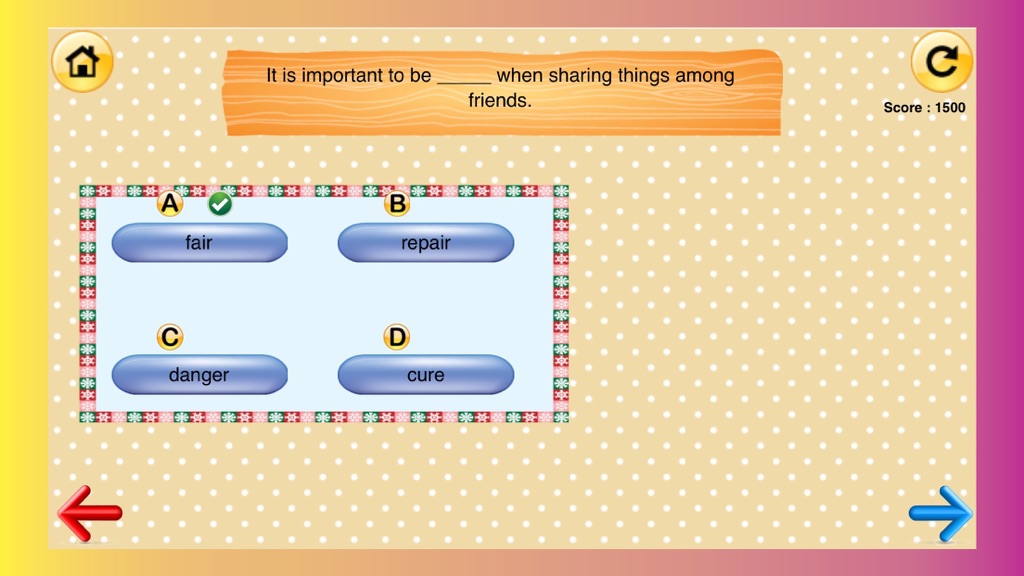 It is important to be _____ when sharing things among friends.

Score : 1500

A
fair

B
repair

C
danger

D
cure